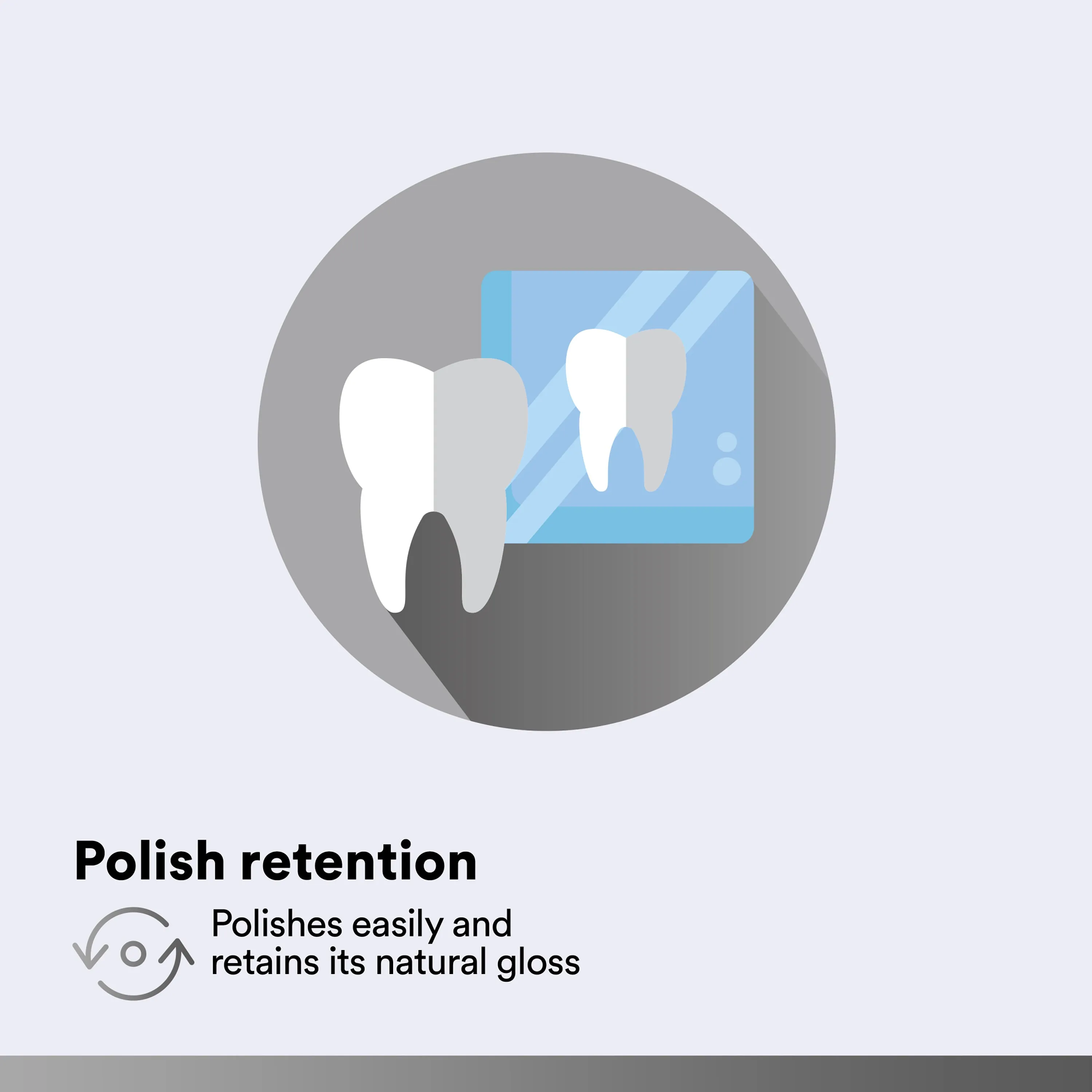 Polish retention

Polishes easily and retains its natural gloss